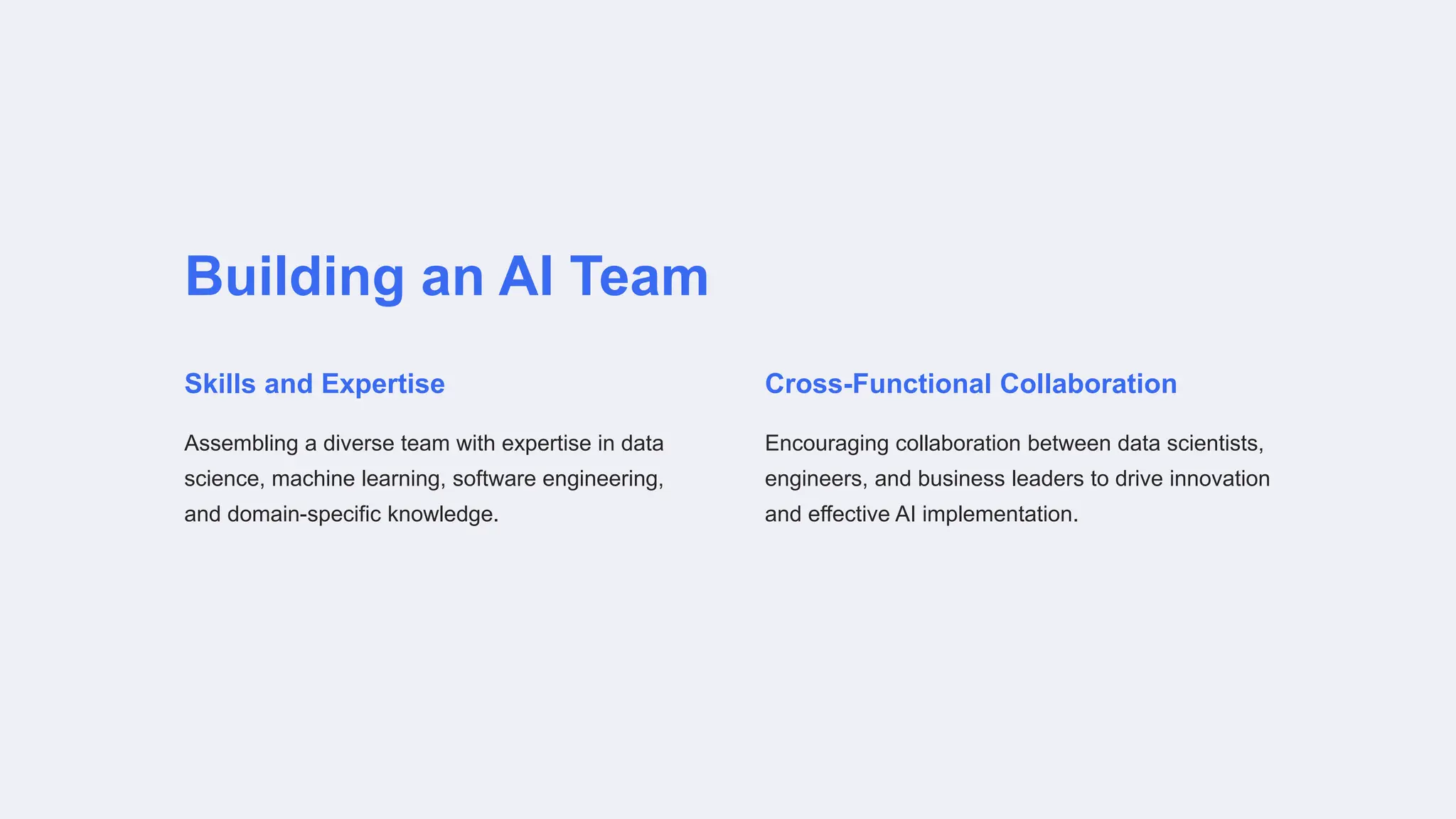 Building an AI Team

Skills and Expertise

Assembling a diverse team with expertise in data science, machine learning, software engineering, and domain-specific knowledge.

Cross-Functional Collaboration

Encouraging collaboration between data scientists, engineers, and business leaders to drive innovation and effective AI implementation.